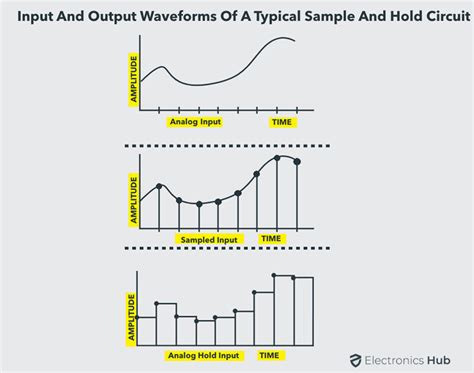 Input And Output Waveforms Of A Typical Sample And Hold Circuit

AMPLITUDE

Analog Input

TIME

AMPLITUDE

Sampled Input

TIME

AMPLITUDE

Analog Hold Input

TIME

Electronics Hub